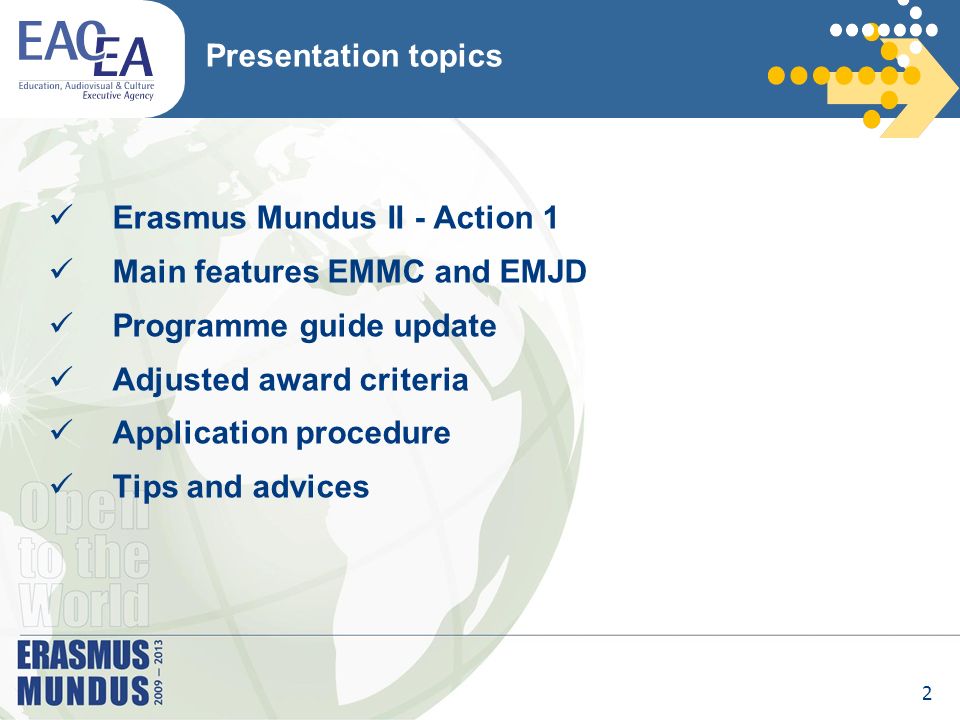 EACEA
Education, Audiovisual & Culture Executive Agency

Presentation topics

✓ Erasmus Mundus II - Action 1
✓ Main features EMMC and EMJD
✓ Programme guide update
✓ Adjusted award criteria
✓ Application procedure
✓ Tips and advices

Open to the World

ERASMUS MUNDUS 2009 – 2013

2